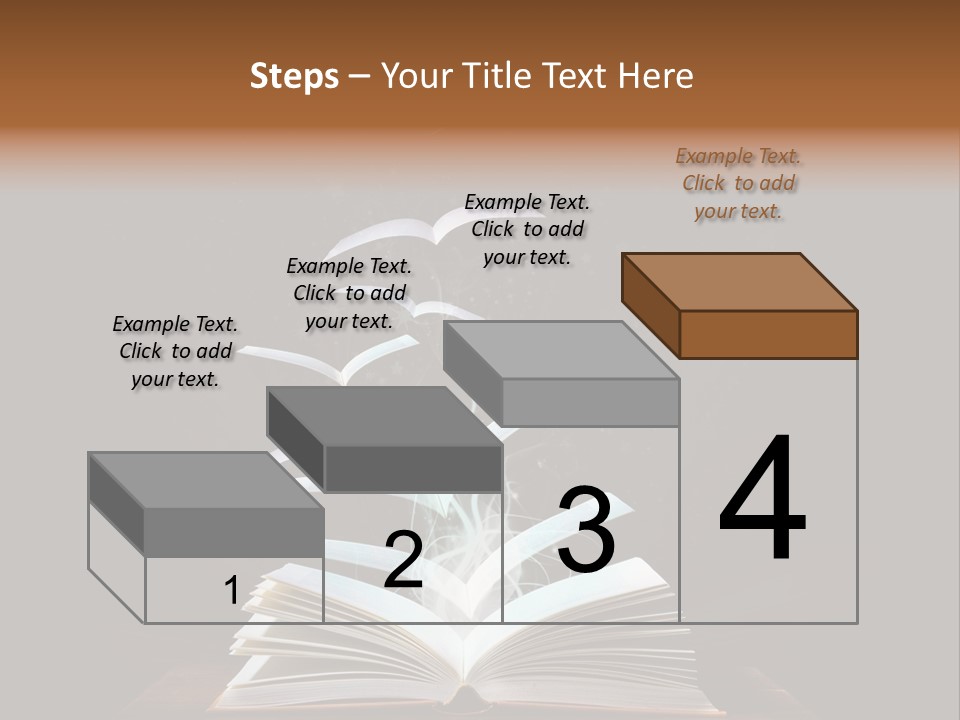 Steps – Your Title Text Here

Example Text. Click to add your text.

Example Text. Click to add your text.

Example Text. Click to add your text.

Example Text. Click to add your text.

1

2

3

4